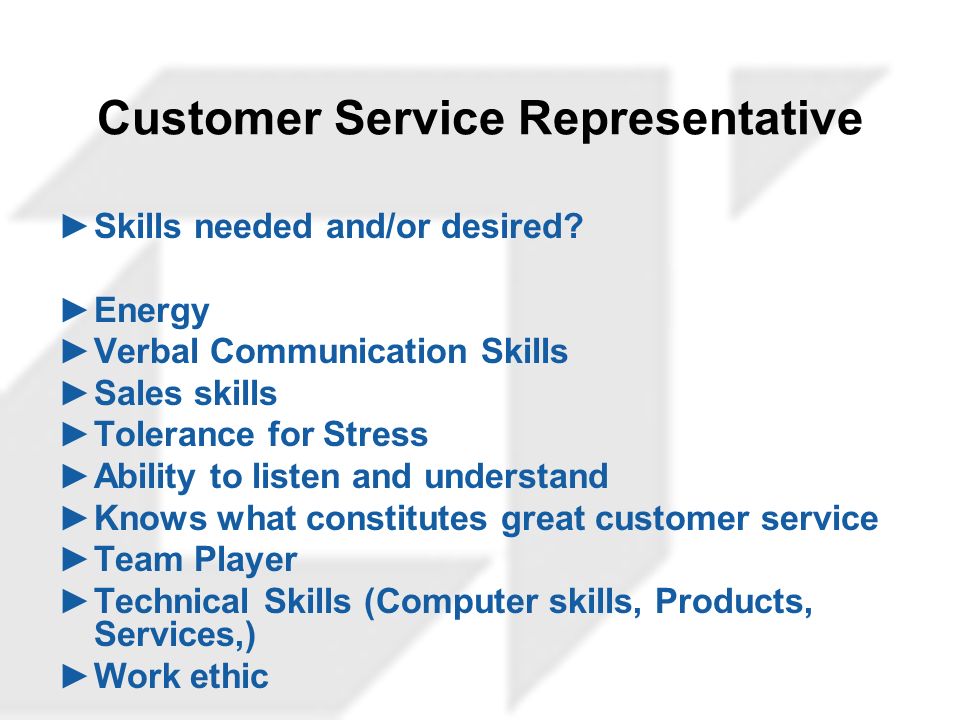 Customer Service Representative

►Skills needed and/or desired?

►Energy
►Verbal Communication Skills
►Sales skills
►Tolerance for Stress
►Ability to listen and understand
►Knows what constitutes great customer service
►Team Player
►Technical Skills (Computer skills, Products, Services,)
►Work ethic